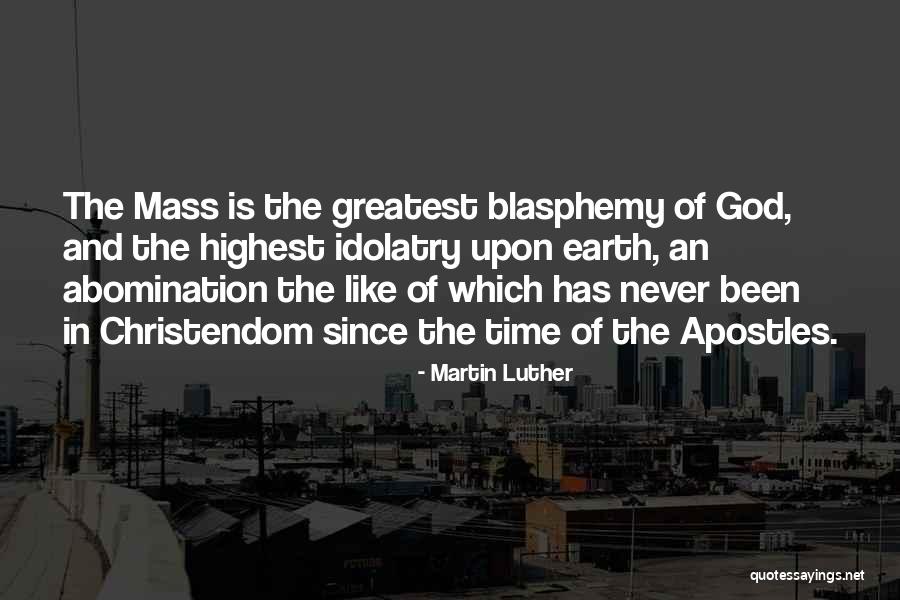 The Mass is the greatest blasphemy of God, and the highest idolatry upon earth, an abomination the like of which has never been in Christendom since the time of the Apostles.

- Martin Luther

quotessayings.net